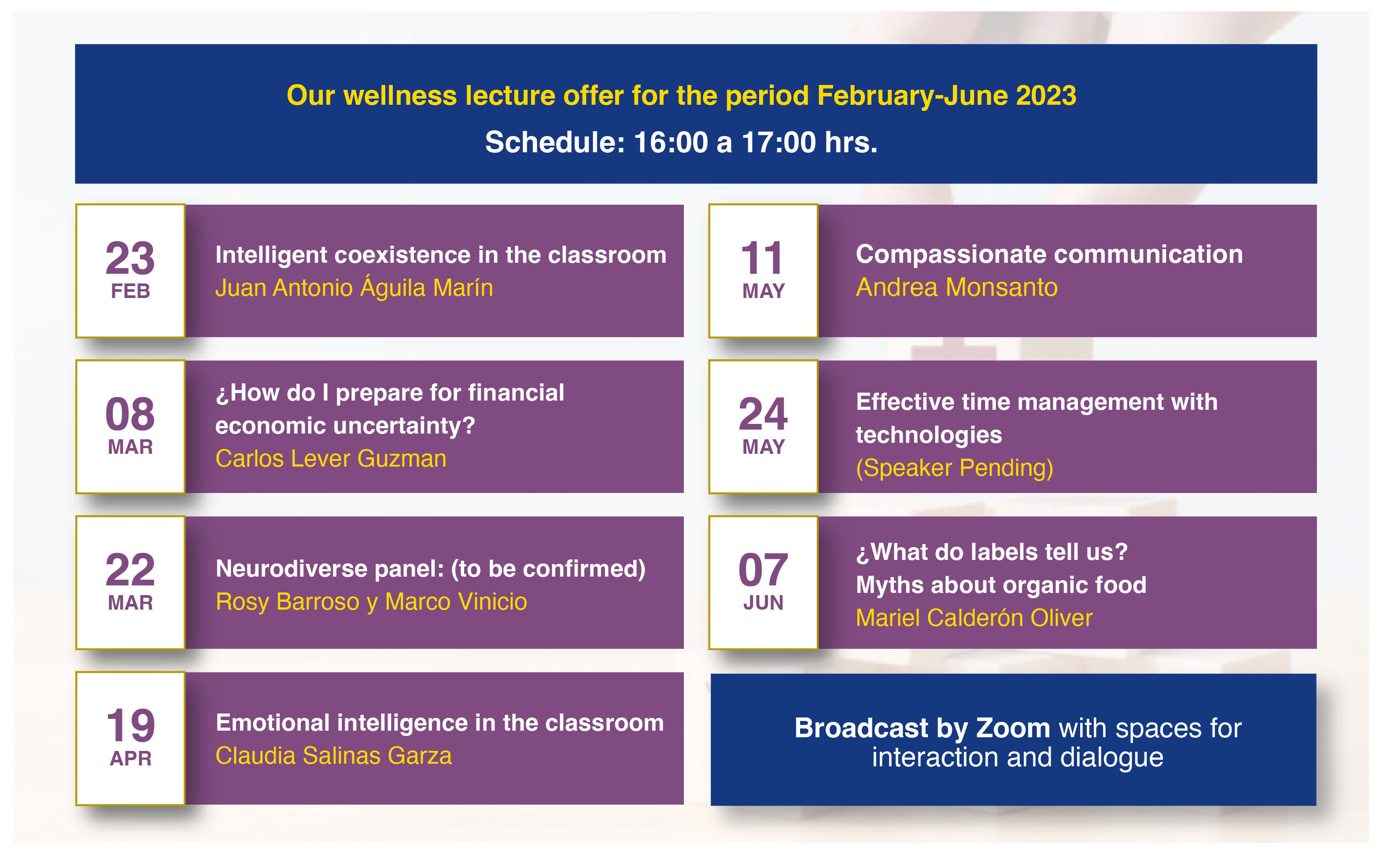 Our wellness lecture offer for the period February-June 2023

Schedule: 16:00 a 17:00 hrs.

23 FEB

Intelligent coexistence in the classroom
Juan Antonio Águila Marín

08 MAR

¿How do I prepare for financial economic uncertainty?
Carlos Lever Guzman

22 MAR

Neurodiverse panel: (to be confirmed)
Rosy Barroso y Marco Vinicio

19 APR

Emotional intelligence in the classroom
Claudia Salinas Garza

11 MAY

Compassionate communication
Andrea Monsanto

24 MAY

Effective time management with technologies
(Speaker Pending)

07 JUN

¿What do labels tell us? Myths about organic food
Mariel Calderón Oliver

Broadcast by Zoom with spaces for interaction and dialogue